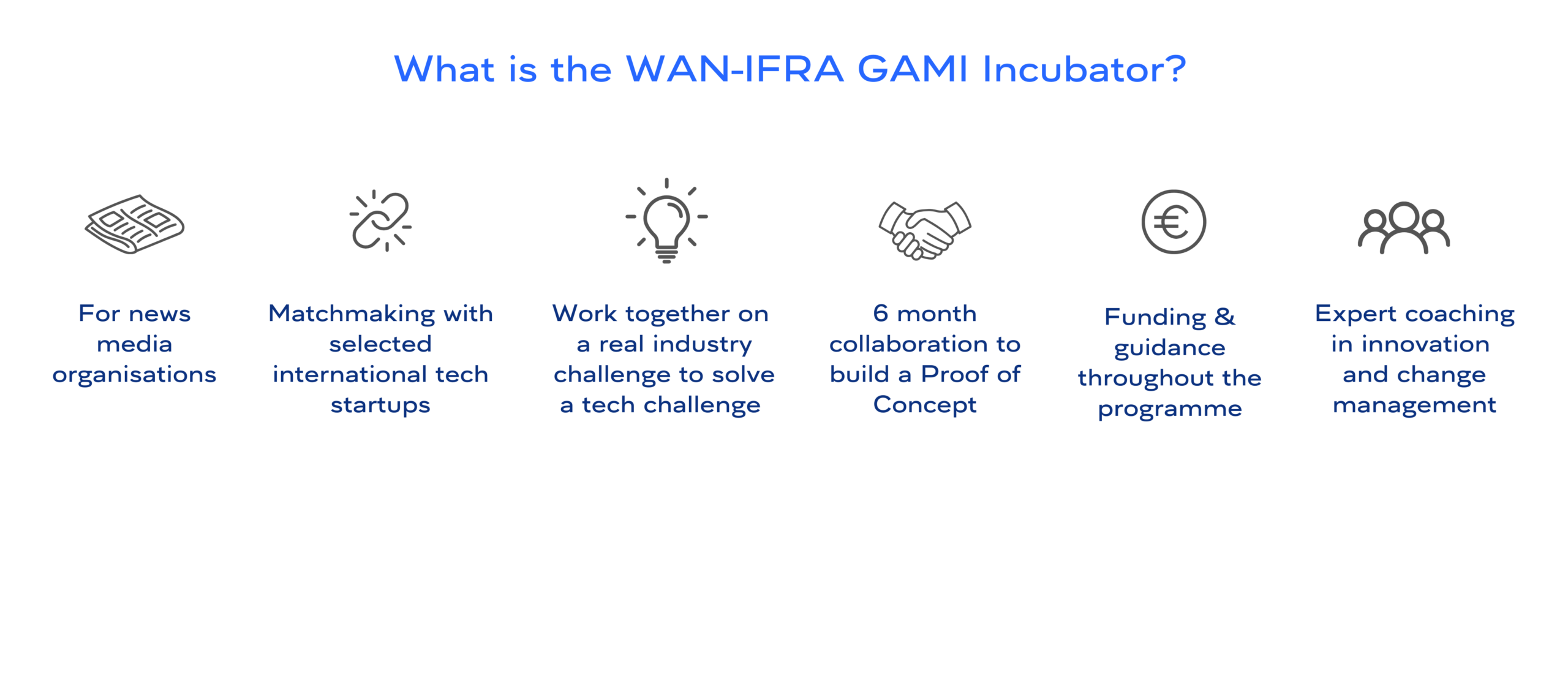 What is the WAN-IFRA GAMI Incubator?

For news media organisations

Matchmaking with selected international tech startups

Work together on a real industry challenge to solve a tech challenge

6 month collaboration to build a Proof of Concept

Funding & guidance throughout the programme

Expert coaching in innovation and change management